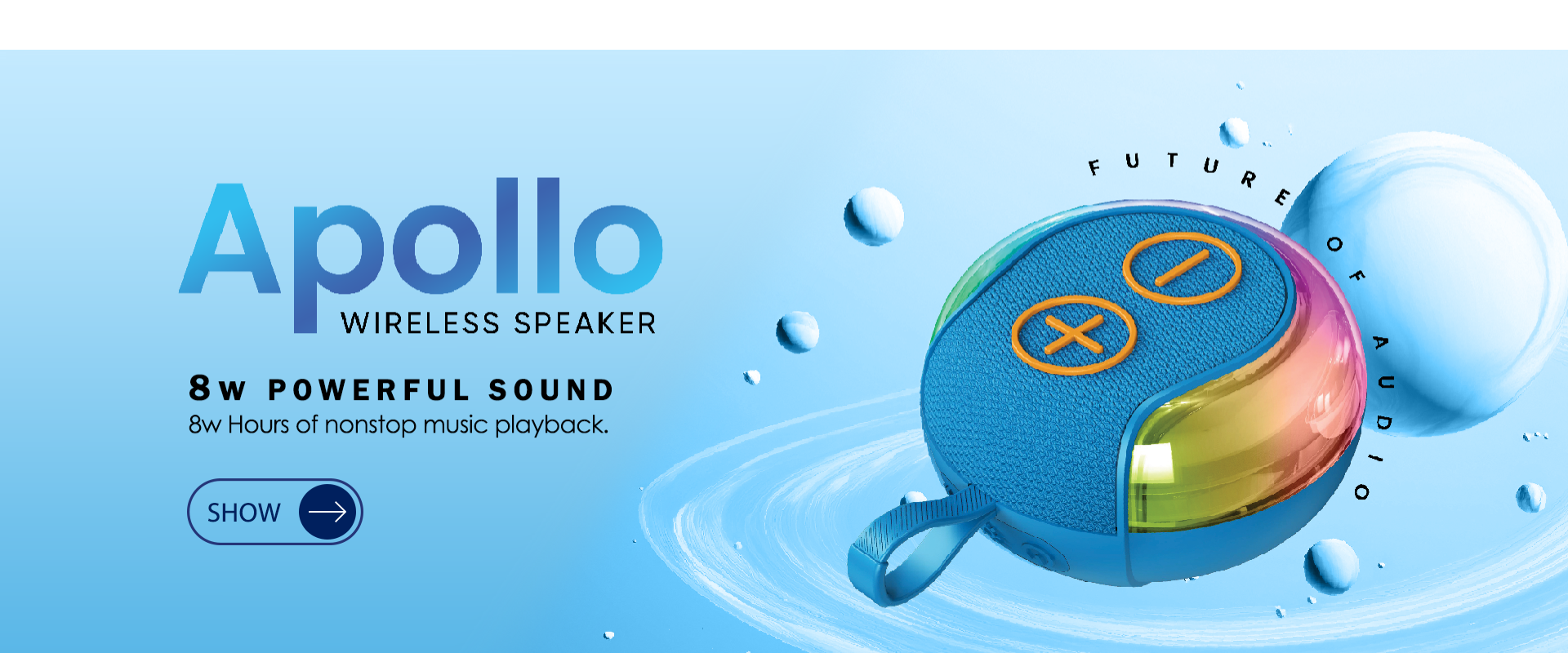 Apollo
WIRELESS SPEAKER

8w POWERFUL SOUND
8w Hours of nonstop music playback.

SHOW

FUTURE OF AUDIO